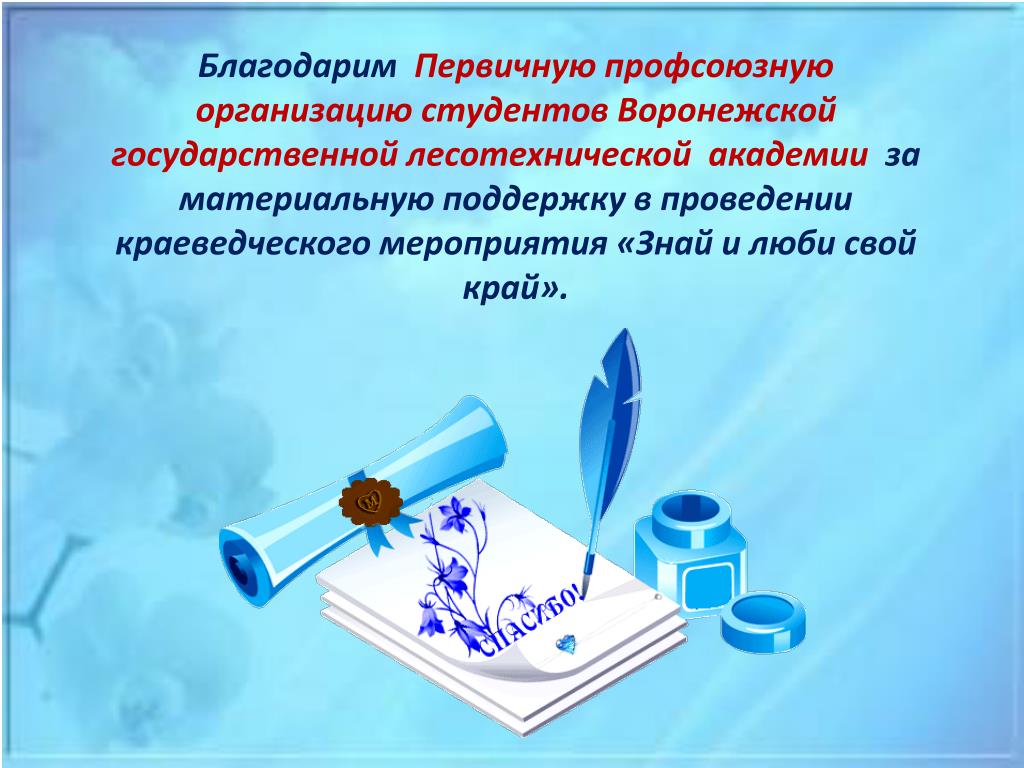 Благодарим Первичную профсоюзную организацию студентов Воронежской государственной лесотехнической академии за материальную поддержку в проведении краеведческого мероприятия «Знай и люби свой край».

СПАСИБО!